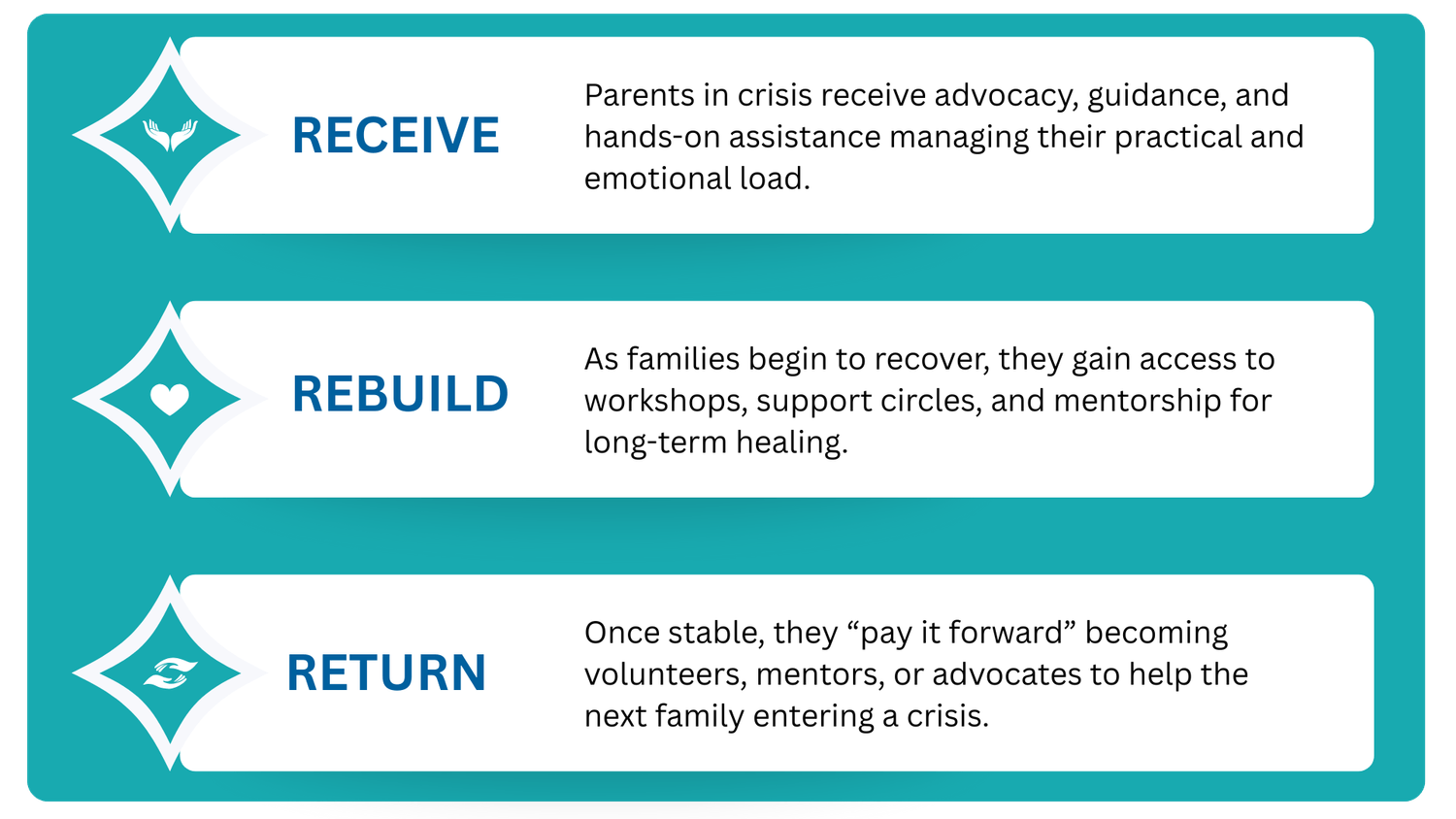 RECEIVE

Parents in crisis receive advocacy, guidance, and hands-on assistance managing their practical and emotional load.

REBUILD

As families begin to recover, they gain access to workshops, support circles, and mentorship for long-term healing.

RETURN

Once stable, they “pay it forward” becoming volunteers, mentors, or advocates to help the next family entering a crisis.